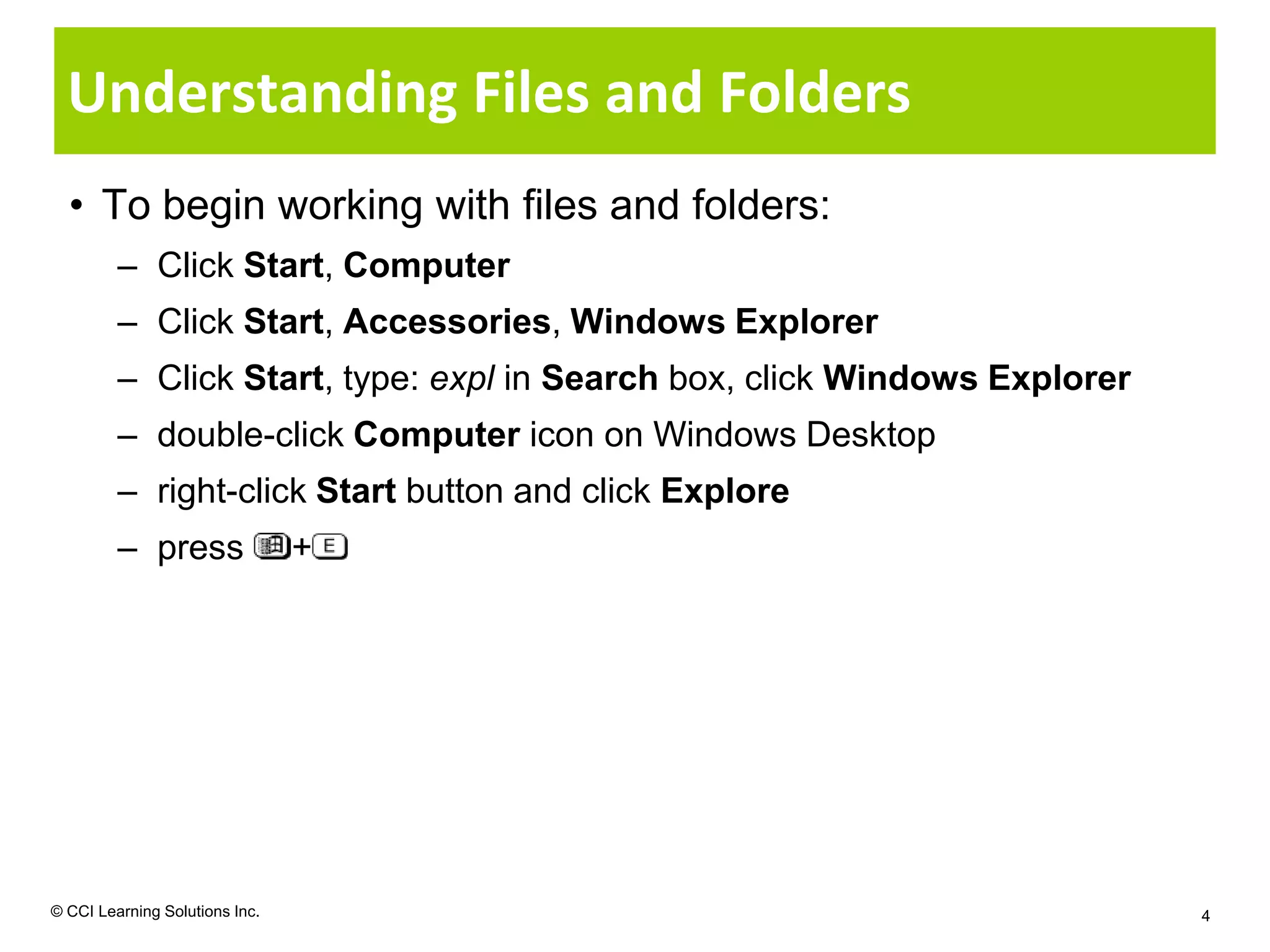 Understanding Files and Folders

• To begin working with files and folders:
 – Click Start, Computer
 – Click Start, Accessories, Windows Explorer
 – Click Start, type: expl in Search box, click Windows Explorer
 – double-click Computer icon on Windows Desktop
 – right-click Start button and click Explore
 – press +E

© CCI Learning Solutions Inc.

4